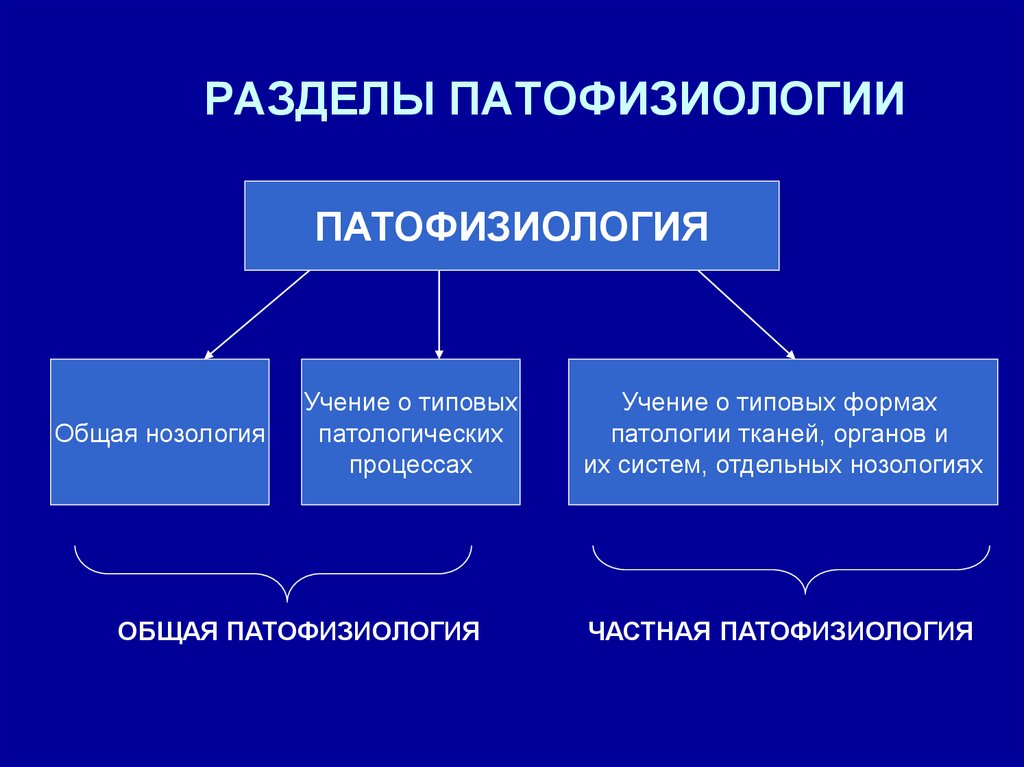 РАЗДЕЛЫ ПАТОФИЗИОЛОГИИ

ПАТОФИЗИОЛОГИЯ

Общая нозология

Учение о типовых патологических процессах

Учение о типовых формах патологии тканей, органов и их систем, отдельных нозологиях

ОБЩАЯ ПАТОФИЗИОЛОГИЯ

ЧАСТНАЯ ПАТОФИЗИОЛОГИЯ